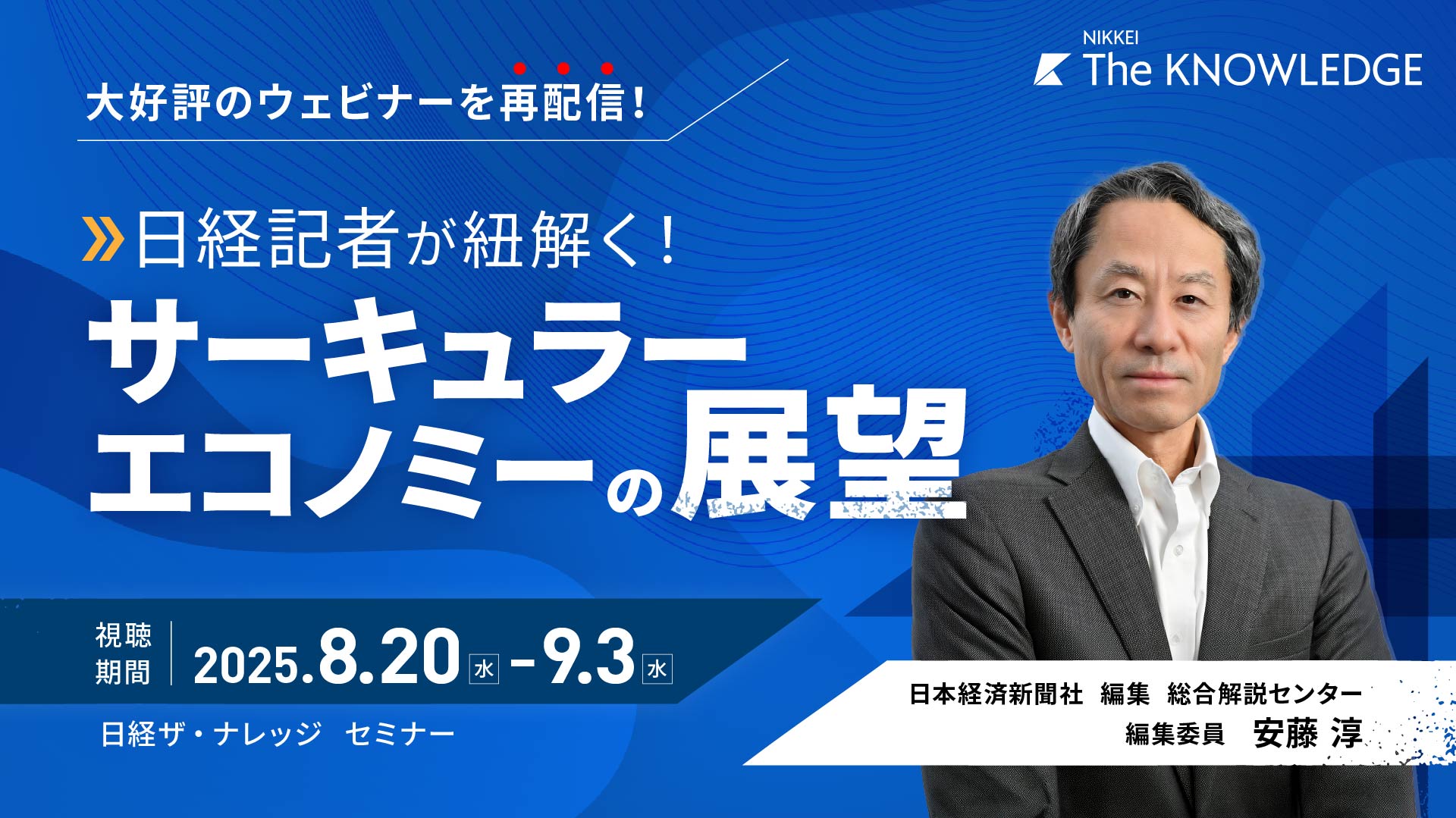 NIKKEI The KNOWLEDGE

大好評のウェビナーを再配信！

日経記者が紐解く！

サーキュラーエコノミーの展望

視聴期間 2025.8.20 水 -9.3 水

日経ザ・ナレッジ セミナー

日本経済新聞社 編集 総合解説センター
編集委員 安藤 淳